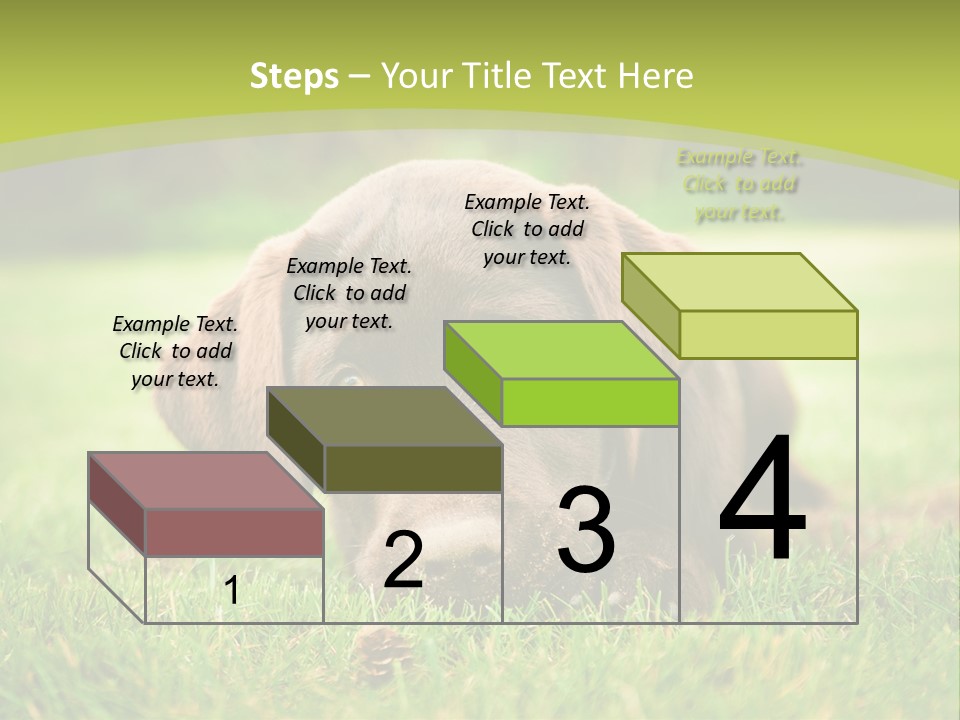 Steps – Your Title Text Here

Example Text. Click to add your text.

Example Text. Click to add your text.

Example Text. Click to add your text.

Example Text. Click to add your text.

1

2

3

4